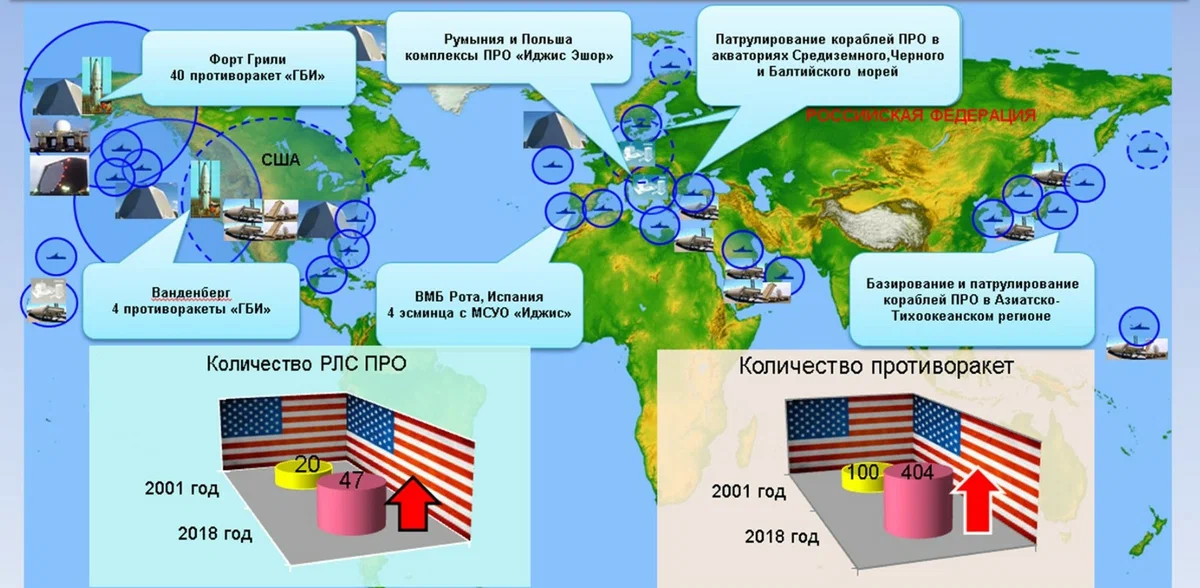 Форт Грили
40 противоракет «ГБИ»

Румыния и Польша
комплексы ПРО «Иджис Эшор»

Патрулирование кораблей ПРО в акваториях Средиземного,Черного и Балтийского морей

РОССИЙСКАЯ ФЕДЕРАЦИЯ

США

Ванденберг
4 противоракеты «ГБИ»

ВМБ Рота, Испания
4 эсминца с МСУО «Иджис»

Базирование и патрулирование кораблей ПРО в Азиатско-Тихоокеанском регионе

Количество РЛС ПРО

20
47
2001 год
2018 год

Количество противоракет

100
404
2001 год
2018 год